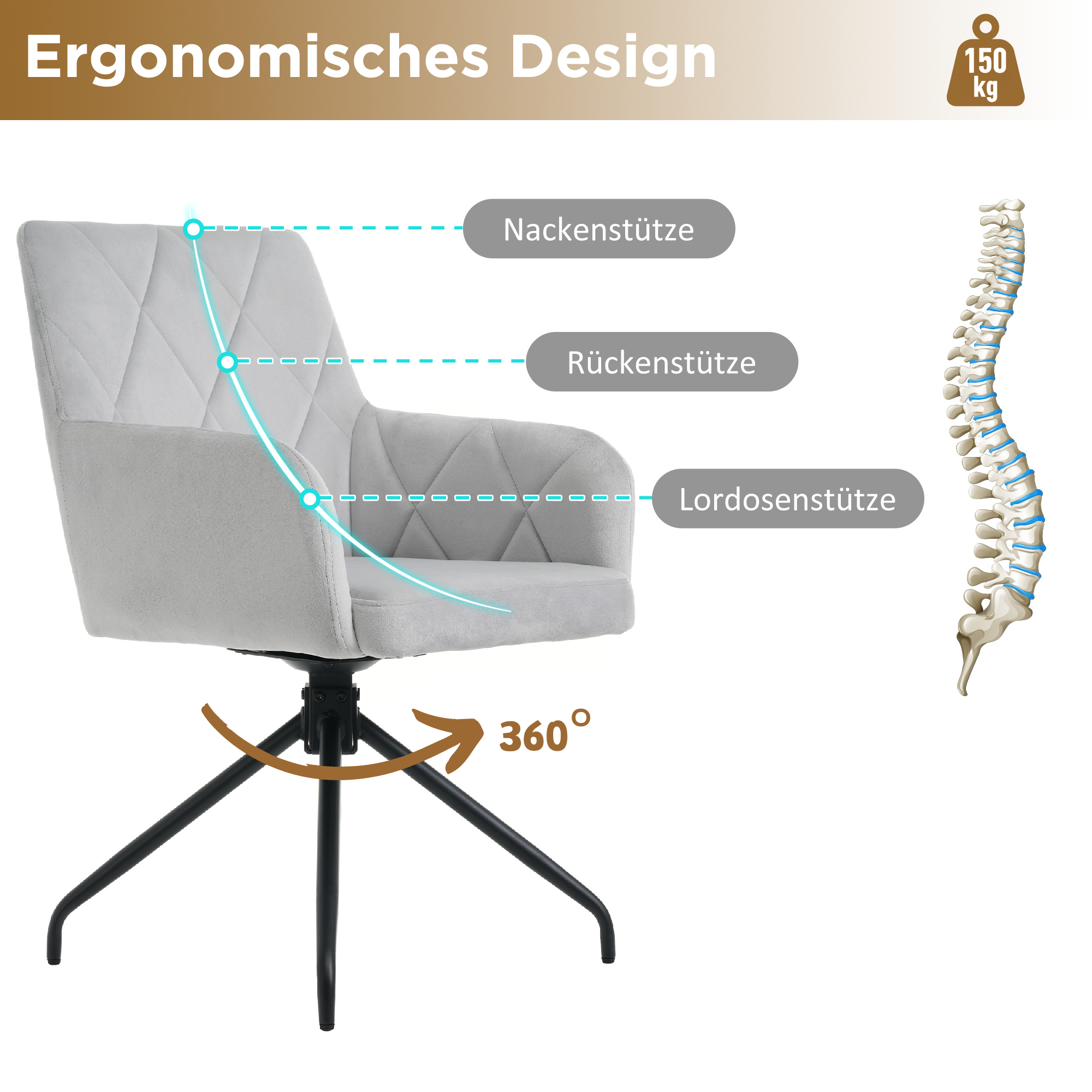 Ergonomisches Design

150 kg

Nackenstütze

Rückenstütze

Lordosenstütze

360°